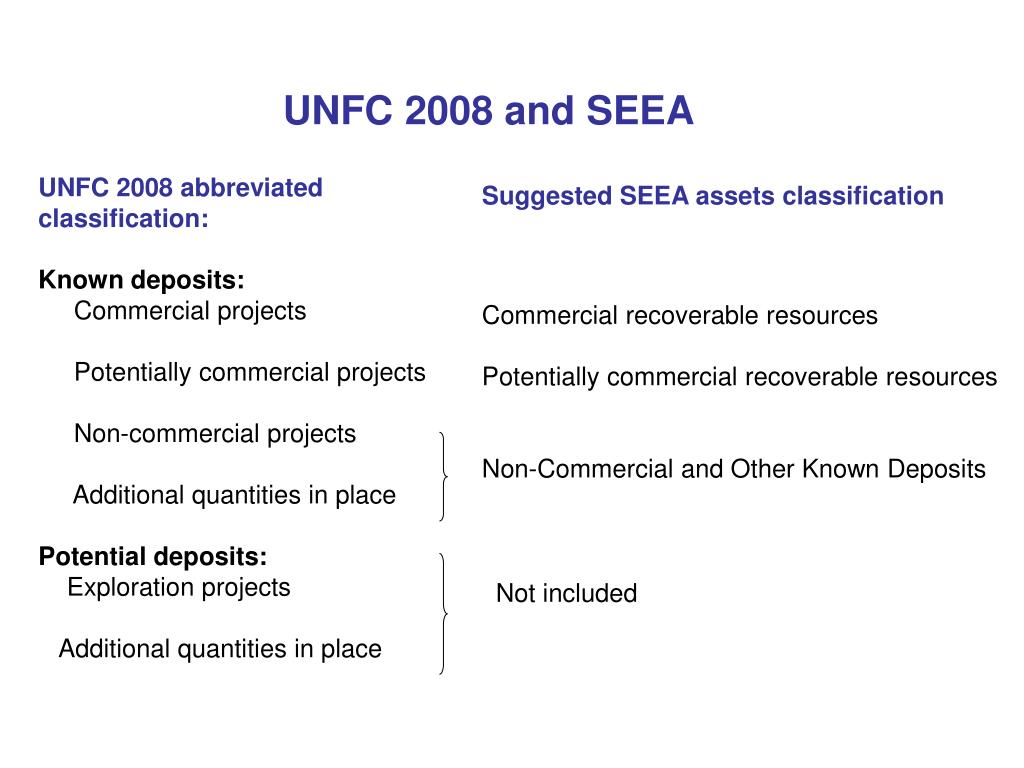 UNFC 2008 and SEEA

UNFC 2008 abbreviated classification:

Known deposits:
Commercial projects

Potentially commercial projects

Non-commercial projects

Additional quantities in place

Potential deposits:
Exploration projects

Additional quantities in place

Suggested SEEA assets classification

Commercial recoverable resources

Potentially commercial recoverable resources

Non-Commercial and Other Known Deposits

Not included